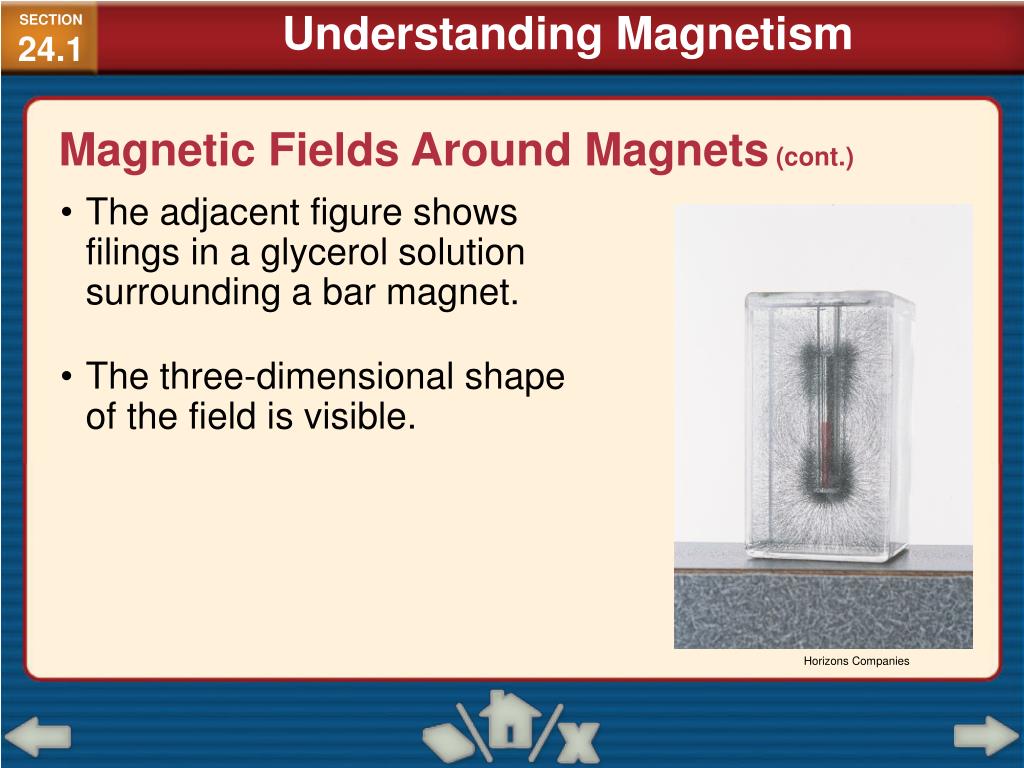 SECTION
24.1

Understanding Magnetism

Magnetic Fields Around Magnets (cont.)

• The adjacent figure shows filings in a glycerol solution surrounding a bar magnet.

• The three-dimensional shape of the field is visible.

Horizons Companies